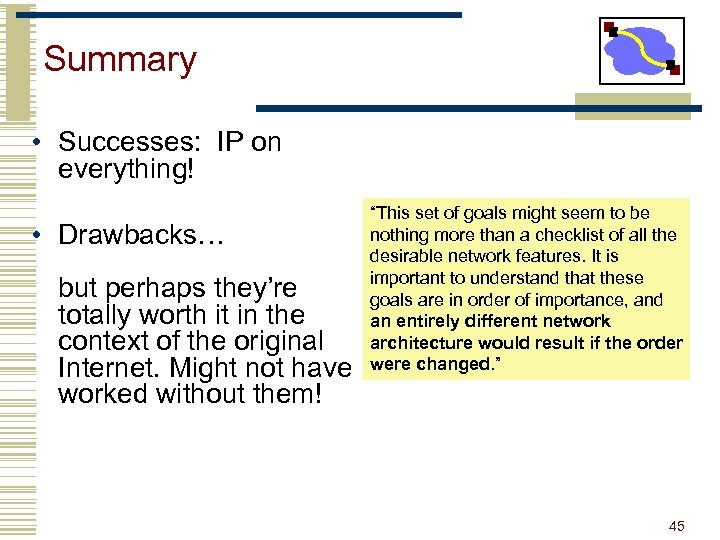 Summary

• Successes: IP on everything!

• Drawbacks…

but perhaps they're totally worth it in the context of the original Internet. Might not have worked without them!

"This set of goals might seem to be nothing more than a checklist of all the desirable network features. It is important to understand that these goals are in order of importance, and an entirely different network architecture would result if the order were changed."

45